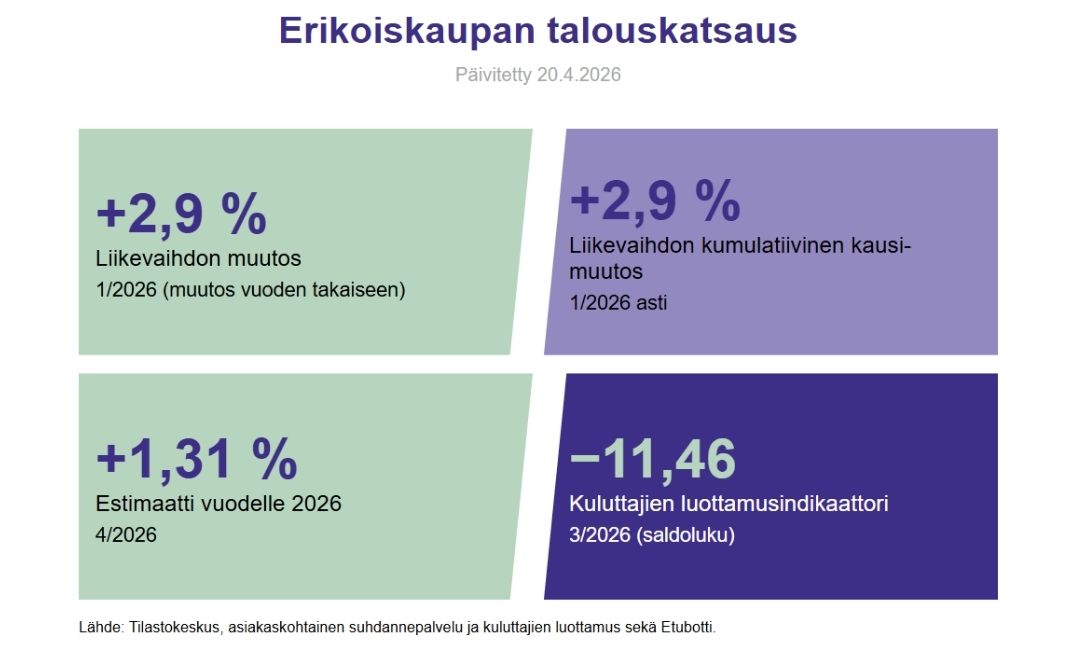 Erikoiskaupan talouskatsaus

Päivitetty 20.4.2026

+2,9 %
Liikevaihdon muutos
1/2026 (muutos vuoden takaiseen)

+2,9 %
Liikevaihdon kumulatiivinen kausimuutos
1/2026 asti

+1,31 %
Estimaatti vuodelle 2026
4/2026

−11,46
Kuluttajien luottamusindikaattori
3/2026 (saldoluku)

Lähde: Tilastokeskus, asiakaskohtainen suhdannepalvelu ja kuluttajien luottamus sekä Etubotti.